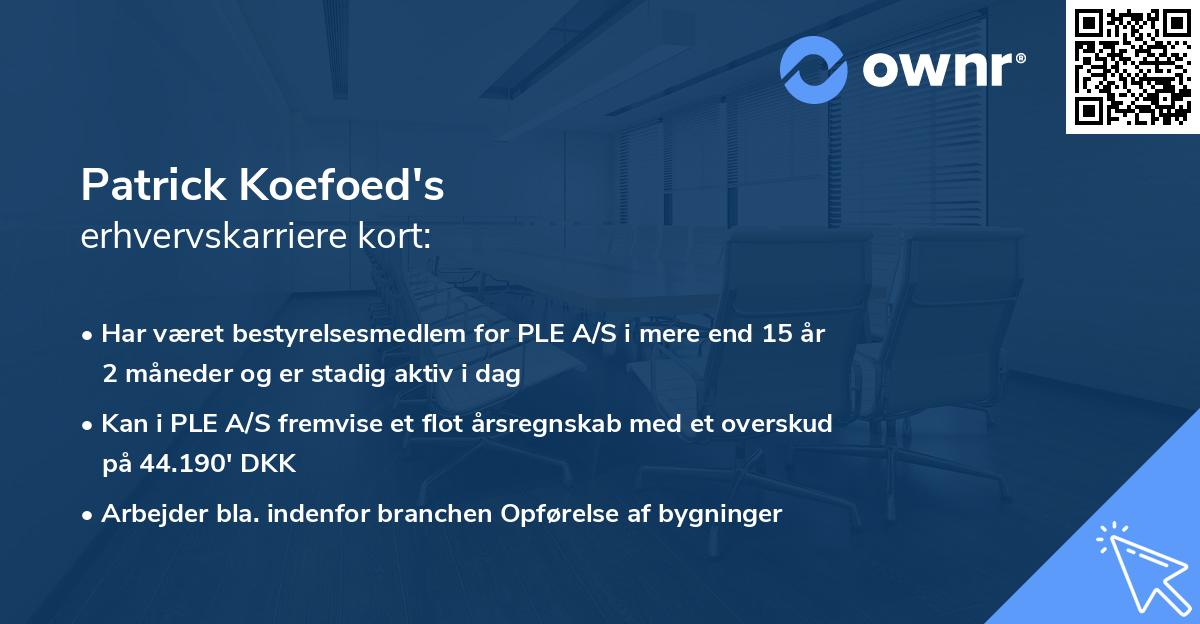 ownr®

Patrick Koefoed's
erhvervskarriere kort:

• Har været bestyrelsesmedlem for PLE A/S i mere end 15 år 2 måneder og er stadig aktiv i dag

• Kan i PLE A/S fremvise et flot årsregnskab med et overskud på 44.190' DKK

• Arbejder bla. indenfor branchen Opførelse af bygninger